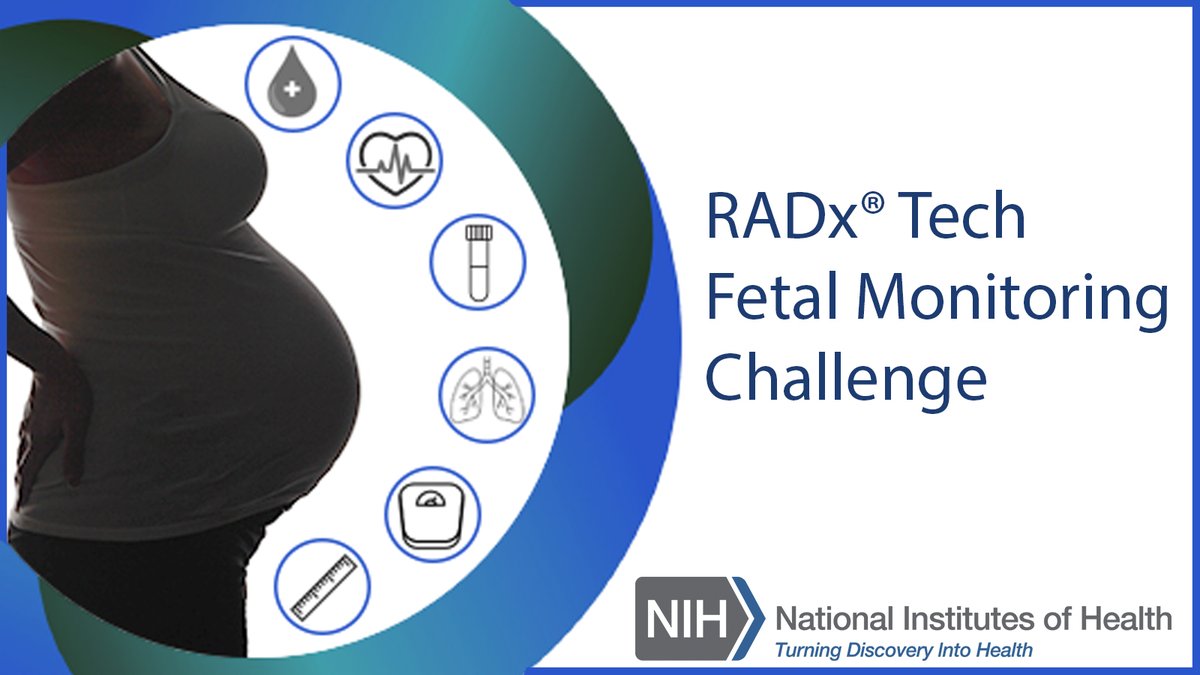 RADx® Tech
Fetal Monitoring
Challenge

NIH National Institutes of Health
Turning Discovery Into Health